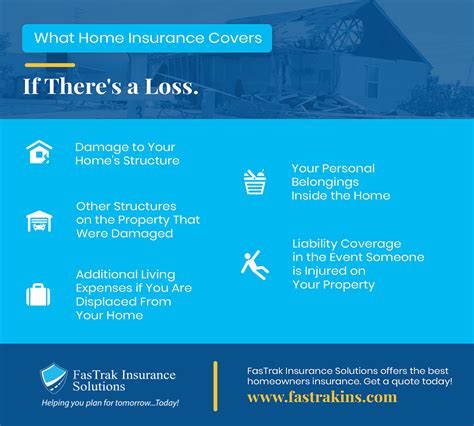 What Home Insurance Covers

If There's a Loss.

Damage to Your Home's Structure

Other Structures on the Property That Were Damaged

Additional Living Expenses if You Are Displaced From Your Home

Your Personal Belongings Inside the Home

Liability Coverage in the Event Someone is Injured on Your Property

FasTrak Insurance Solutions

Helping you plan for tomorrow...Today!

FasTrak Insurance Solutions offers the best homeowners insurance. Get a quote today!

www.fastrakins.com